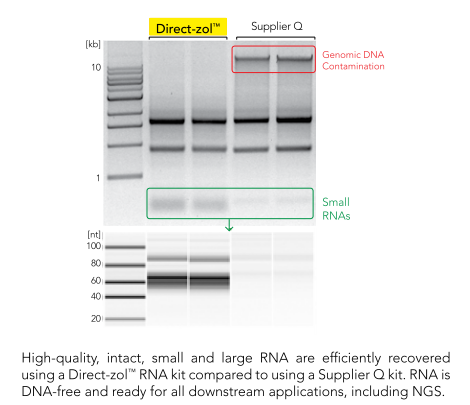 Direct-zol™

Supplier Q

[kb]

10

1

Genomic DNA Contamination

Small RNAs

[nt]

100

80

60

40

20

High-quality, intact, small and large RNA are efficiently recovered using a Direct-zol™ RNA kit compared to using a Supplier Q kit. RNA is DNA-free and ready for all downstream applications, including NGS.